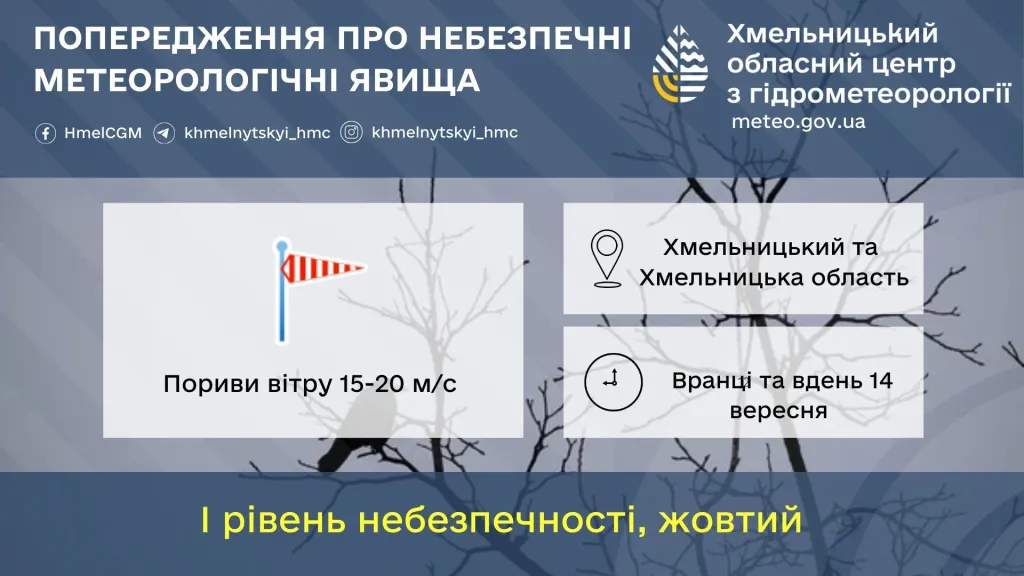 ПОПЕРЕДЖЕННЯ ПРО НЕБЕЗПЕЧНІ МЕТЕОРОЛОГІЧНІ ЯВИЩА

HmelCGM khmelnytskyi_hmc khmelnytskyi_hmc

Хмельницький обласний центр з гідрометеорології
meteo.gov.ua

Пориви вітру 15-20 м/с

Хмельницький та Хмельницька область

Вранці та вдень 14 вересня

І рівень небезпечності, жовтий